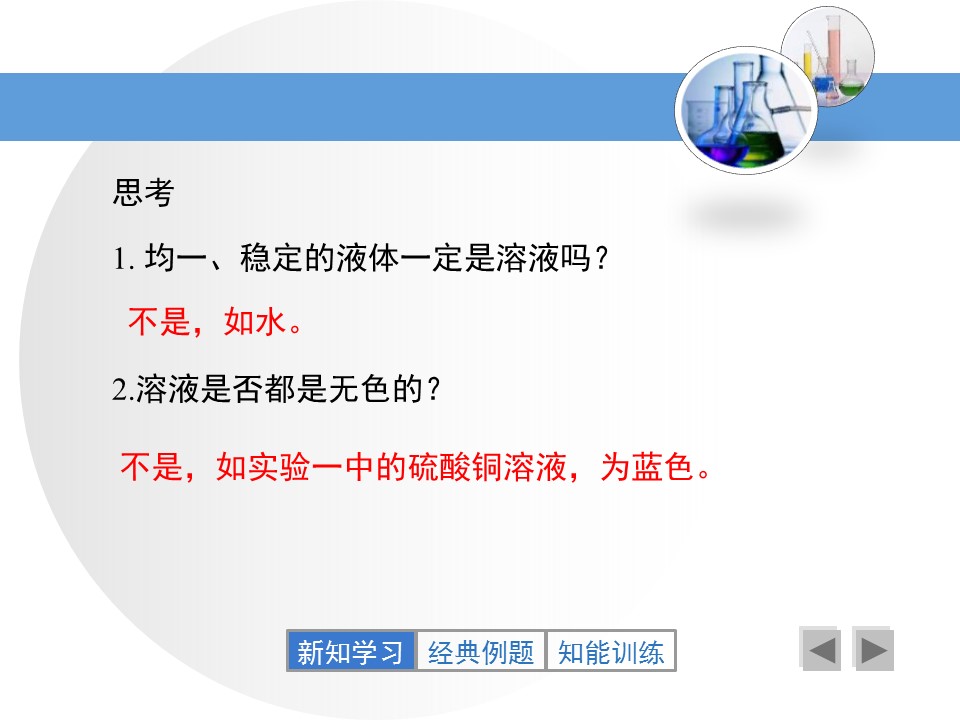 思考

1. 均一、稳定的液体一定是溶液吗？

不是，如水。

2.溶液是否都是无色的？

不是，如实验一中的硫酸铜溶液，为蓝色。

新知学习 经典例题 知能训练